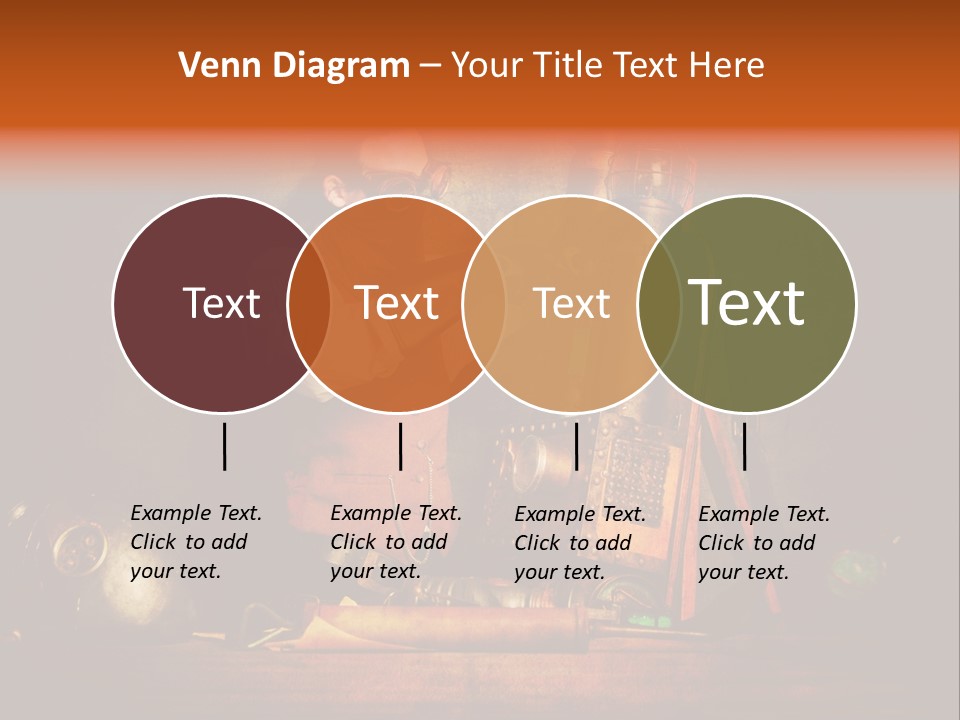 Venn Diagram – Your Title Text Here

Text

Text

Text

Text

Example Text. Click to add your text.

Example Text. Click to add your text.

Example Text. Click to add your text.

Example Text. Click to add your text.